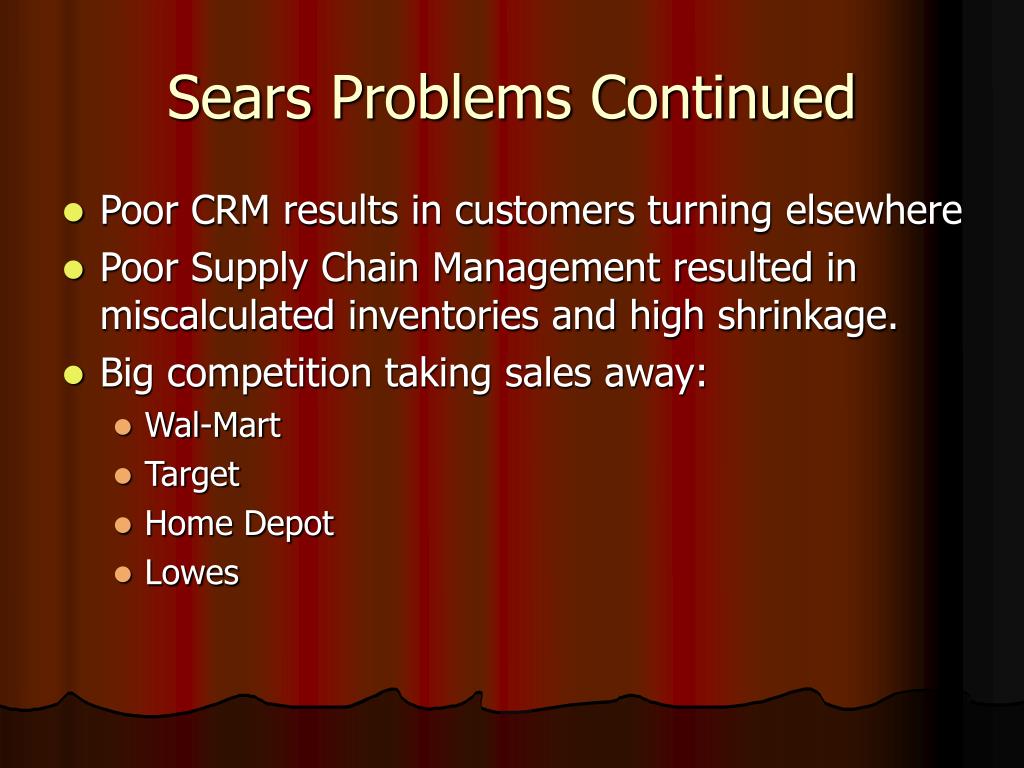 Sears Problems Continued

- Poor CRM results in customers turning elsewhere
- Poor Supply Chain Management resulted in miscalculated inventories and high shrinkage.
- Big competition taking sales away:
  - Wal-Mart
  - Target
  - Home Depot
  - Lowes